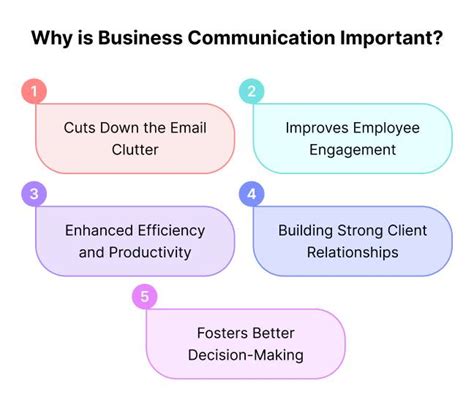 Why is Business Communication Important?

1
Cuts Down the Email Clutter

2
Improves Employee Engagement

3
Enhanced Efficiency and Productivity

4
Building Strong Client Relationships

5
Fosters Better Decision-Making